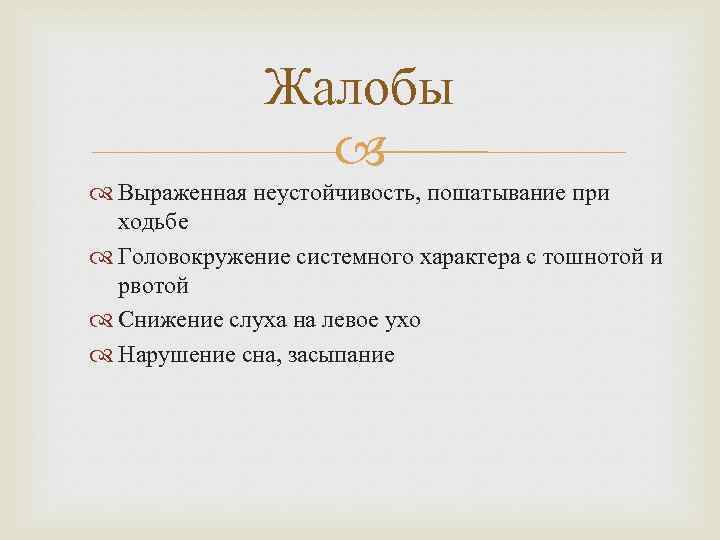 Жалобы

Выраженная неустойчивость, пошатывание при ходьбе

Головокружение системного характера с тошнотой и рвотой

Снижение слуха на левое ухо

Нарушение сна, засыпание